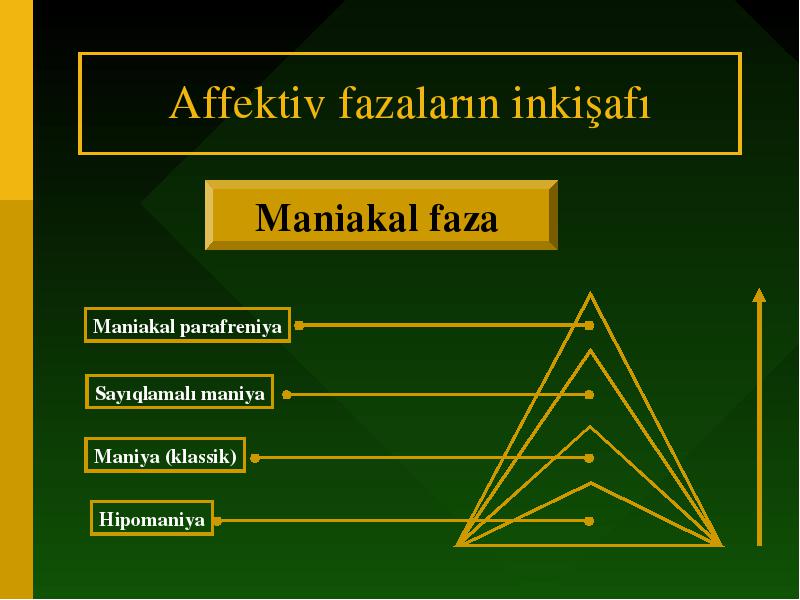 Affektiv fazaların inkişafı

Maniakal faza

Maniakal parafreniya

Sayıqlamalı maniya

Maniya (klassik)

Hipomaniya